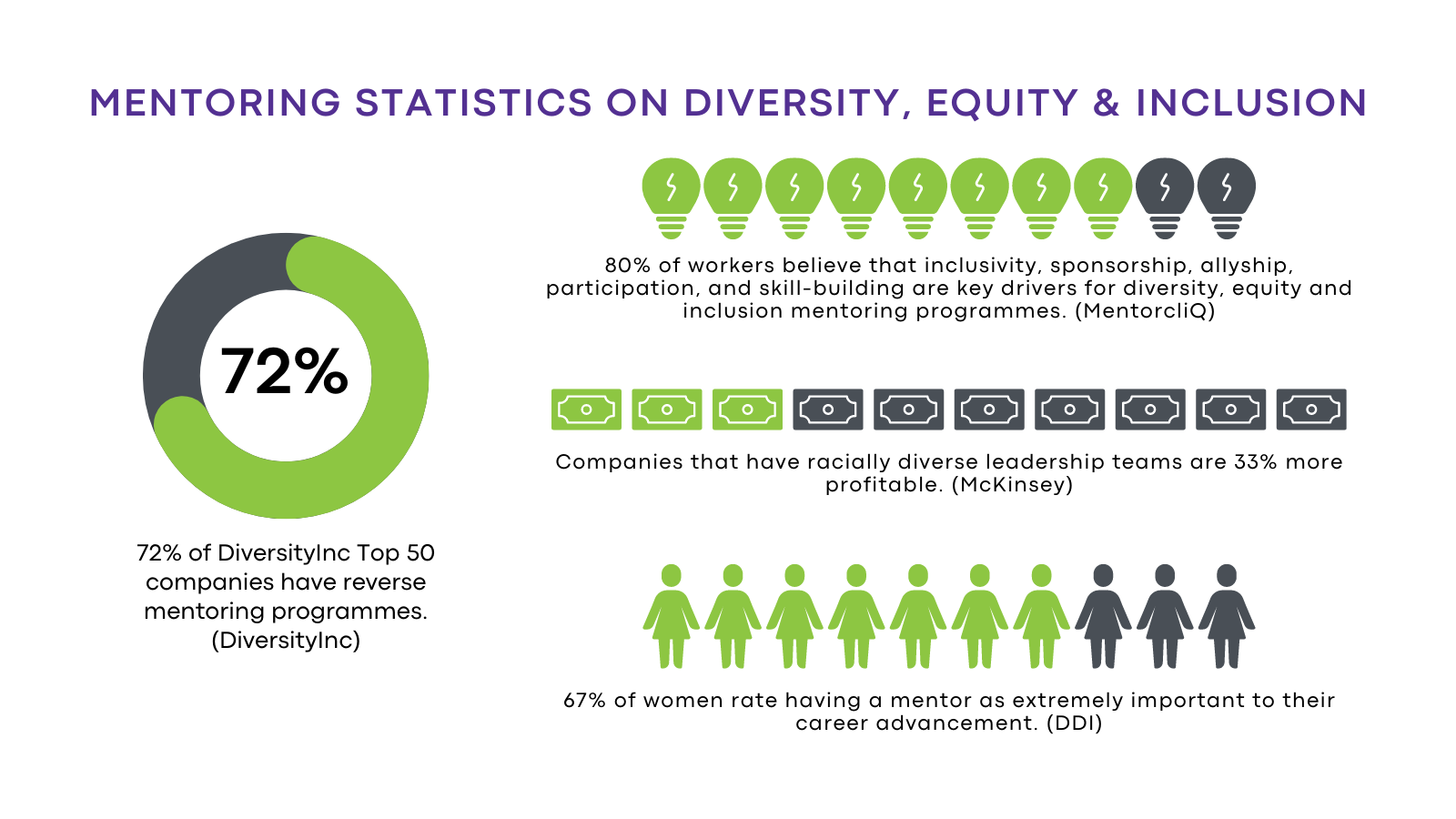 MENTORING STATISTICS ON DIVERSITY, EQUITY & INCLUSION

72%

72% of DiversityInc Top 50 companies have reverse mentoring programmes. (DiversityInc)

80% of workers believe that inclusivity, sponsorship, allyship, participation, and skill-building are key drivers for diversity, equity and inclusion mentoring programmes. (MentorcliQ)

Companies that have racially diverse leadership teams are 33% more profitable. (McKinsey)

67% of women rate having a mentor as extremely important to their career advancement. (DDI)